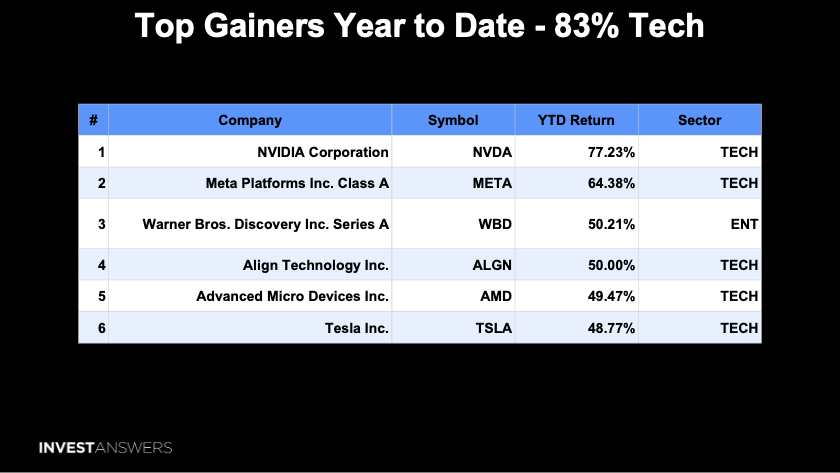 Top Gainers Year to Date - 83% Tech

| # | Company | Symbol | YTD Return | Sector |
|---|---|---|---|---|
| 1 | NVIDIA Corporation | NVDA | 77.23% | TECH |
| 2 | Meta Platforms Inc. Class A | META | 64.38% | TECH |
| 3 | Warner Bros. Discovery Inc. Series A | WBD | 50.21% | ENT |
| 4 | Align Technology Inc. | ALGN | 50.00% | TECH |
| 5 | Advanced Micro Devices Inc. | AMD | 49.47% | TECH |
| 6 | Tesla Inc. | TSLA | 48.77% | TECH |

INVESTANSWERS